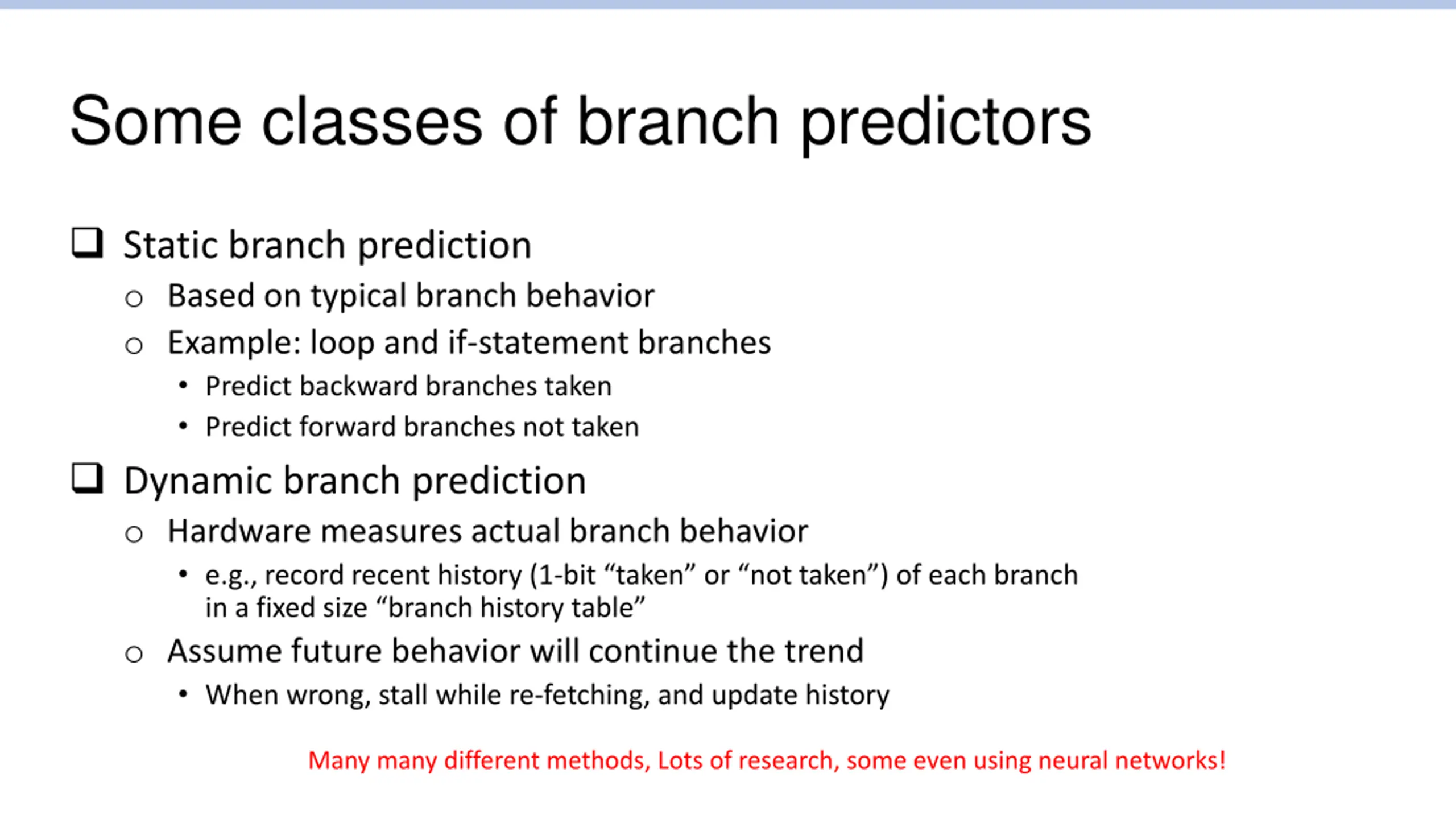 Some classes of branch predictors

❑ Static branch prediction
○ Based on typical branch behavior
○ Example: loop and if-statement branches
• Predict backward branches taken
• Predict forward branches not taken

❑ Dynamic branch prediction
○ Hardware measures actual branch behavior
• e.g., record recent history (1-bit “taken” or “not taken”) of each branch in a fixed size “branch history table”
○ Assume future behavior will continue the trend
• When wrong, stall while re-fetching, and update history

Many many different methods, Lots of research, some even using neural networks!